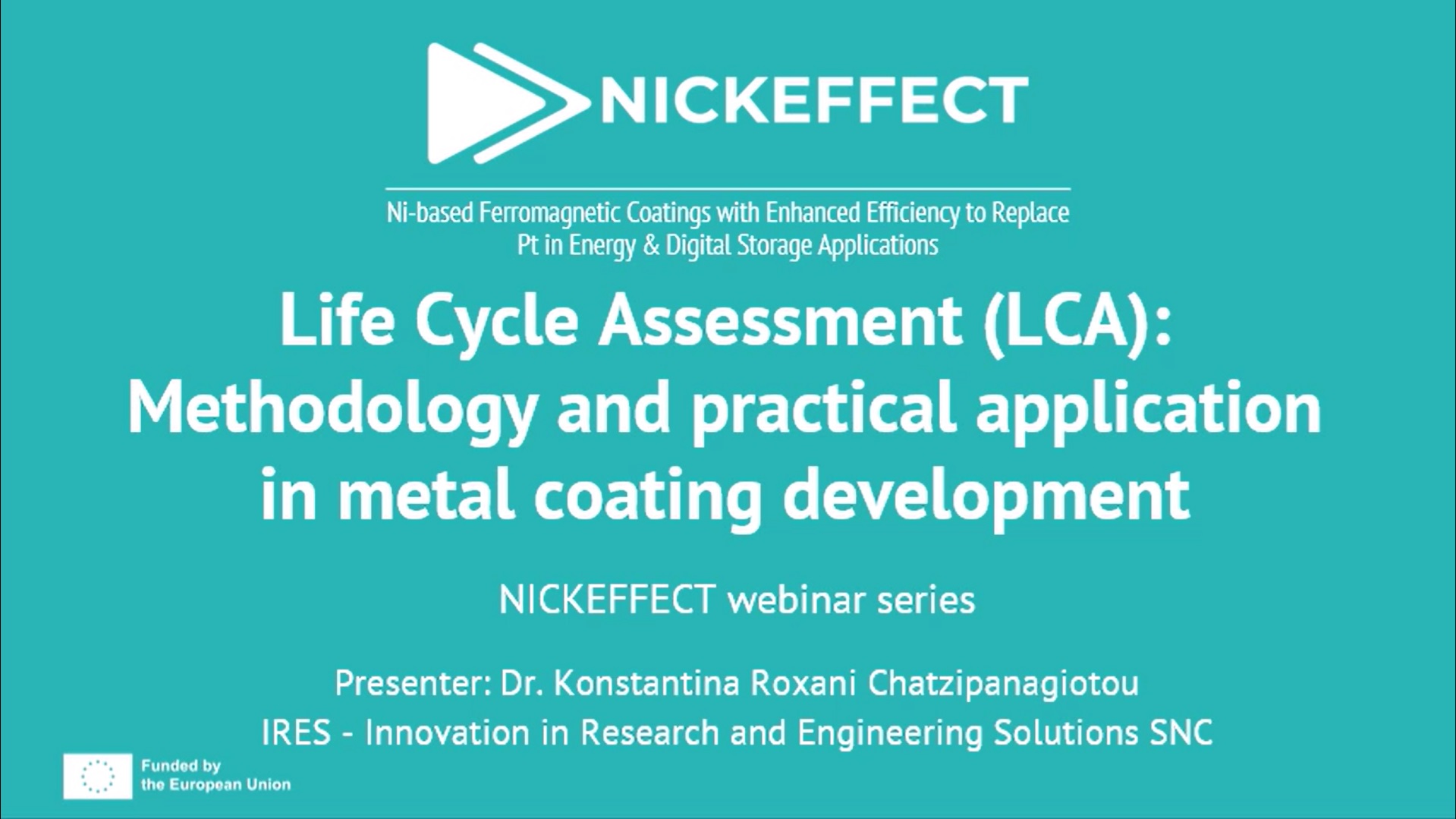 NICKEFFECT

Ni-based Ferromagnetic Coatings with Enhanced Efficiency to Replace Pt in Energy & Digital Storage Applications

Life Cycle Assessment (LCA): Methodology and practical application in metal coating development

NICKEFFECT webinar series

Presenter: Dr. Konstantina Roxani Chatzipanagiotou

IRES - Innovation in Research and Engineering Solutions SNC

Funded by the European Union